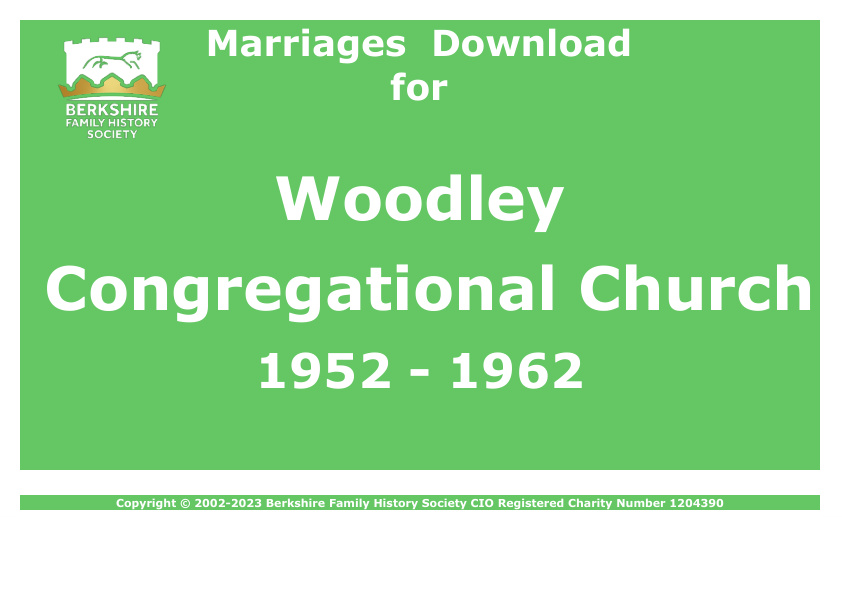 BERKSHIRE
FAMILY HISTORY
SOCIETY

Marriages Download
for

Woodley
Congregational Church
1952 - 1962

Copyright © 2002-2023 Berkshire Family History Society CIO Registered Charity Number 1204390